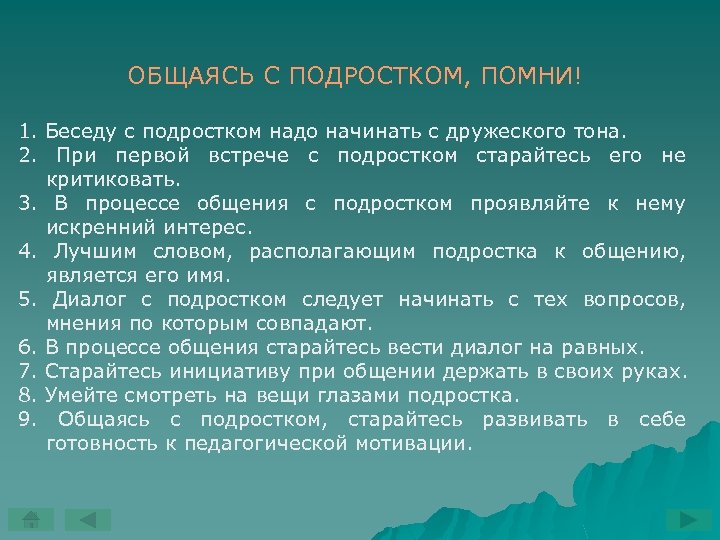 ОБЩАЯСЬ С ПОДРОСТКОМ, ПОМНИ!

1. Беседу с подростком надо начинать с дружеского тона.
2. При первой встрече с подростком старайтесь его не критиковать.
3. В процессе общения с подростком проявляйте к нему искренний интерес.
4. Лучшим словом, располагающим подростка к общению, является его имя.
5. Диалог с подростком следует начинать с тех вопросов, мнения по которым совпадают.
6. В процессе общения старайтесь вести диалог на равных.
7. Старайтесь инициативу при общении держать в своих руках.
8. Умейте смотреть на вещи глазами подростка.
9. Общаясь с подростком, старайтесь развивать в себе готовность к педагогической мотивации.